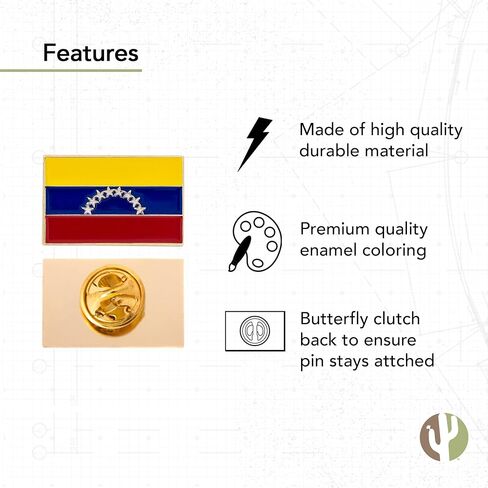 Features

Made of high quality durable material

Premium quality enamel coloring

Butterfly clutch back to ensure pin stays attched